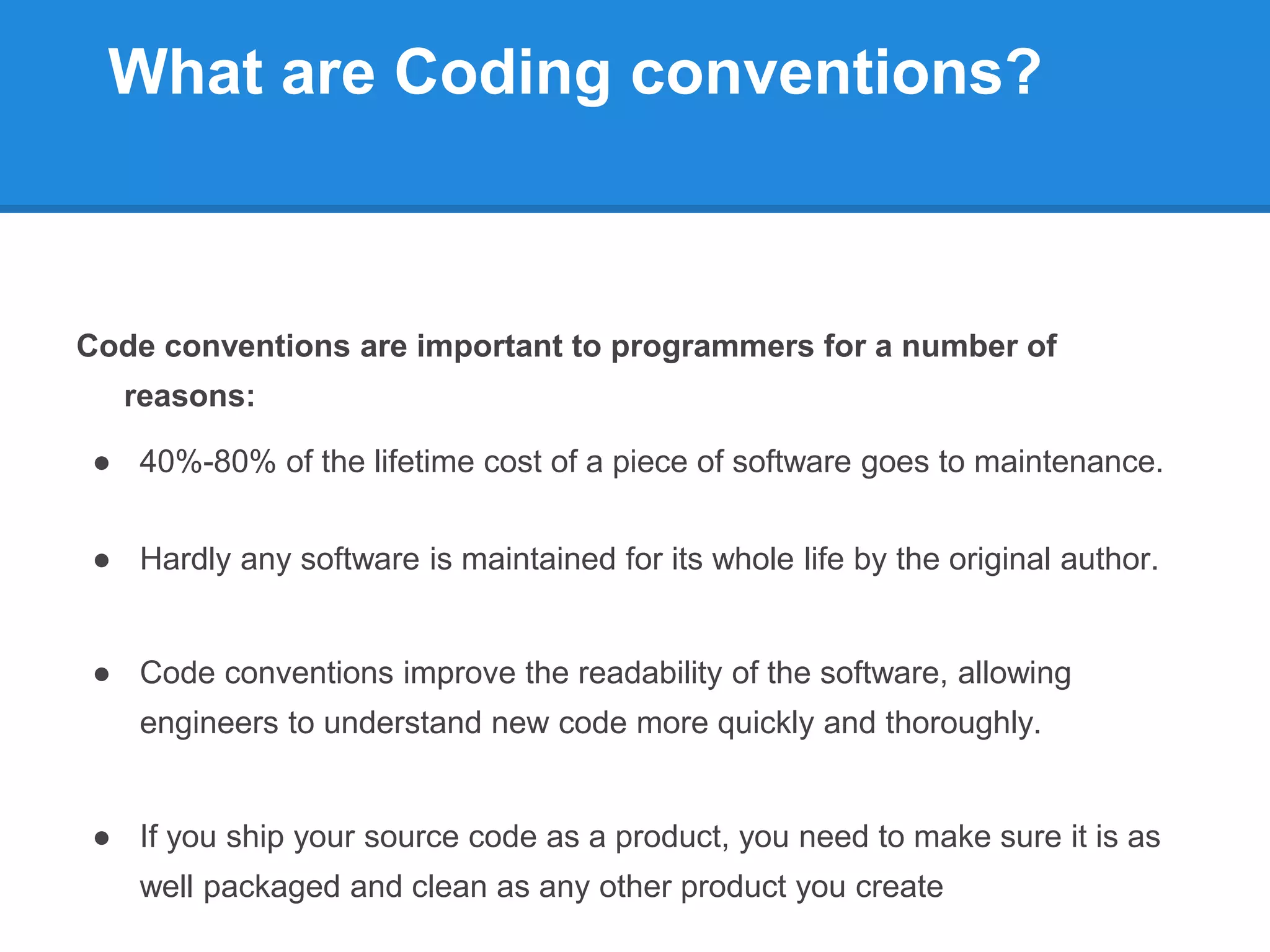 What are Coding conventions?

Code conventions are important to programmers for a number of reasons:

● 40%-80% of the lifetime cost of a piece of software goes to maintenance.

● Hardly any software is maintained for its whole life by the original author.

● Code conventions improve the readability of the software, allowing engineers to understand new code more quickly and thoroughly.

● If you ship your source code as a product, you need to make sure it is as well packaged and clean as any other product you create